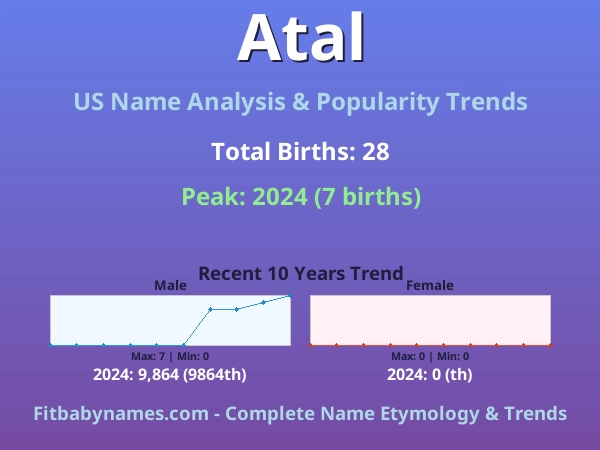 Atal

US Name Analysis & Popularity Trends

Total Births: 28

Peak: 2024 (7 births)

Recent 10 Years Trend

Male

Max: 7 | Min: 0

2024: 9,864 (9864th)

Female

Max: 0 | Min: 0

2024: 0 (th)

Fitbabynames.com - Complete Name Etymology & Trends